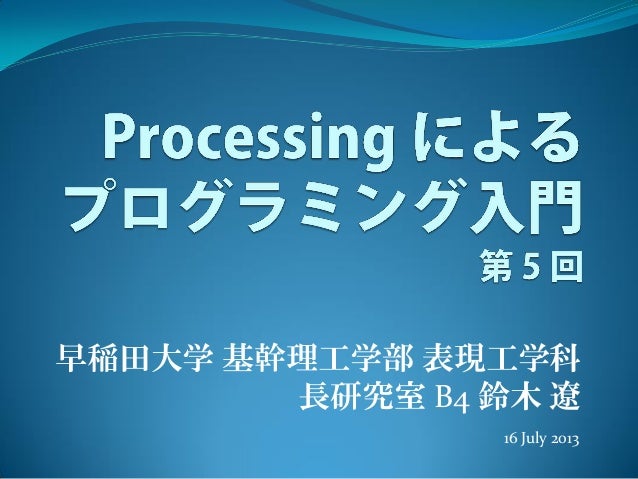 Processing による
プログラミング入門
第 5 回

早稲田大学 基幹理工学部 表現工学科
長研究室 B4 鈴木 遼

16 July 2013